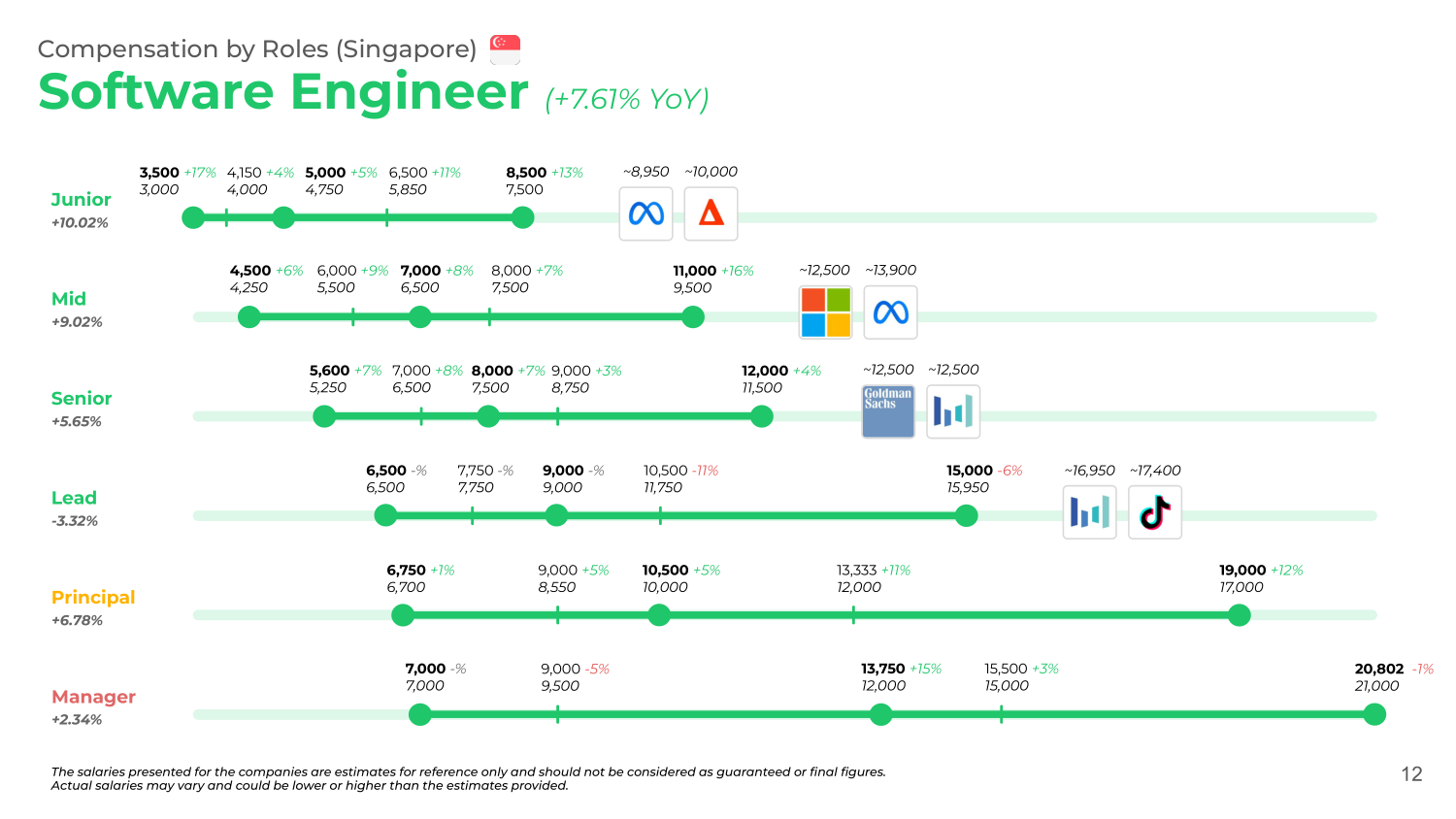 Compensation by Roles (Singapore)

Software Engineer (+7.61% YoY)

Junior
+10.02%

3,500 +17% 3,000
4,150 +4% 4,000
5,000 +5% 4,750
6,500 +11% 5,850
8,500 +13% 7,500
~8,950
~10,000

Mid
+9.02%

4,500 +6% 4,250
6,000 +9% 5,500
7,000 +8% 6,500
8,000 +7% 7,500
11,000 +16% 9,500
~12,500
~13,900

Senior
+5.65%

5,600 +7% 5,250
7,000 +8% 6,500
8,000 +7% 7,500
9,000 +3% 8,750
12,000 +4% 11,500
~12,500
~12,500
Goldman Sachs

Lead
-3.32%

6,500 -% 6,500
7,750 -% 7,750
9,000 -% 9,000
10,500 -11% 11,750
15,000 -6% 15,950
~16,950
~17,400

Principal
+6.78%

6,750 +1% 6,700
9,000 +5% 8,550
10,500 +5% 10,000
13,333 +11% 12,000
19,000 +12% 17,000

Manager
+2.34%

7,000 -% 7,000
9,000 -5% 9,500
13,750 +15% 12,000
15,500 +3% 15,000
20,802 -1% 21,000

The salaries presented for the companies are estimates for reference only and should not be considered as guaranteed or final figures. Actual salaries may vary and could be lower or higher than the estimates provided.

12